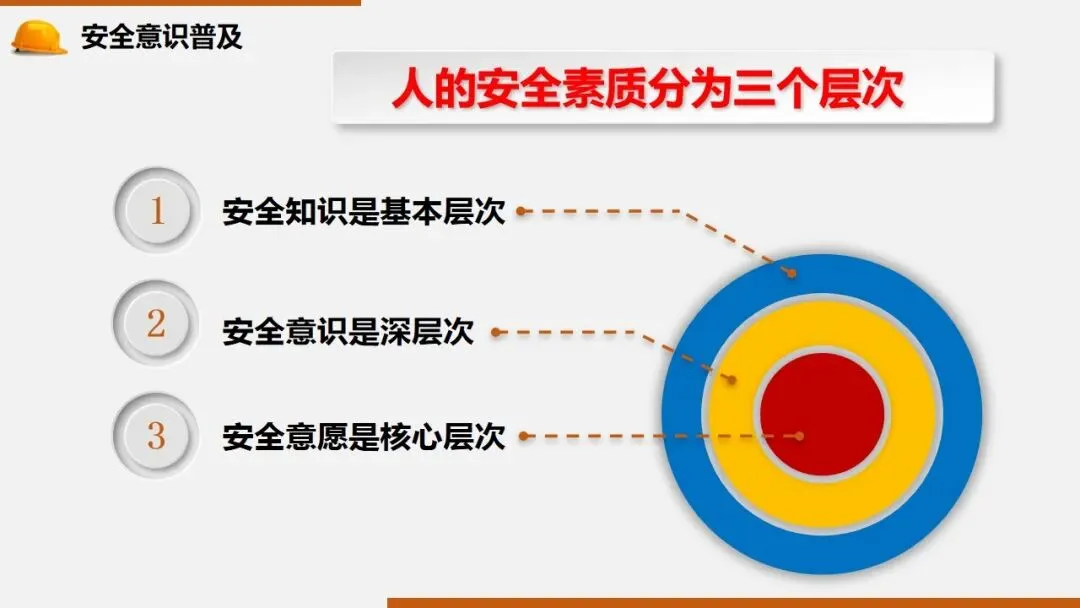 安全意识普及

人的安全素质分为三个层次

1 安全知识是基本层次

2 安全意识是深层次

3 安全意愿是核心层次